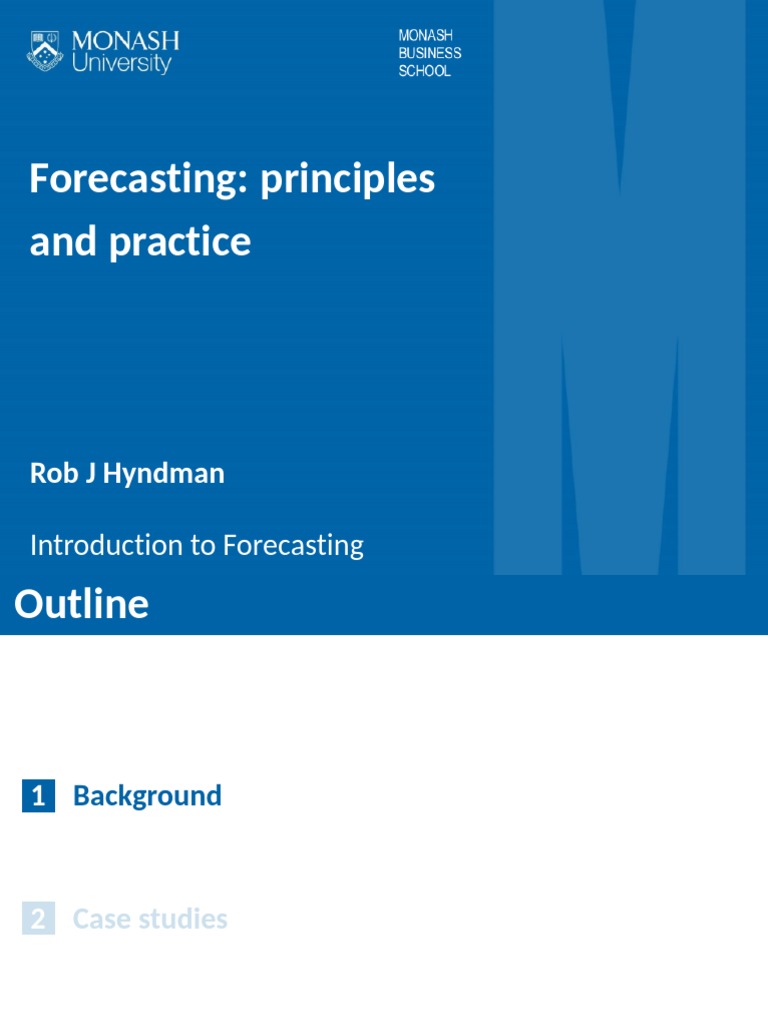 MONASH University

MONASH BUSINESS SCHOOL

Forecasting: principles and practice

Rob J Hyndman

Introduction to Forecasting

Outline

1 Background

2 Case studies